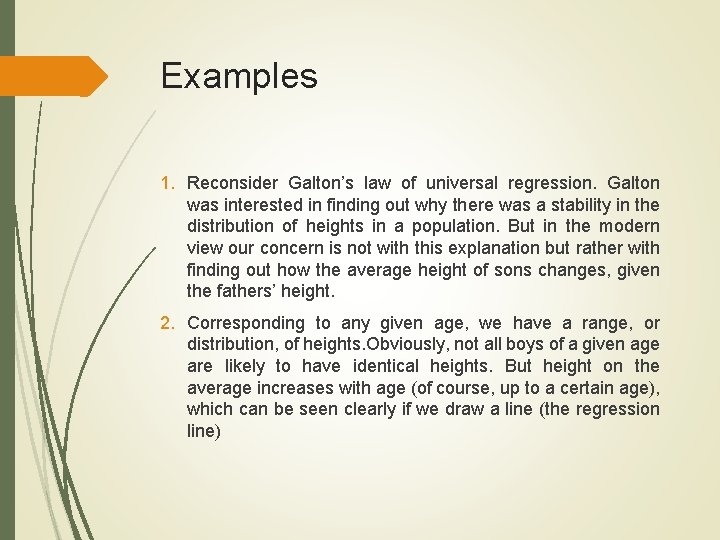 Examples

1. Reconsider Galton's law of universal regression. Galton was interested in finding out why there was a stability in the distribution of heights in a population. But in the modern view our concern is not with this explanation but rather with finding out how the average height of sons changes, given the fathers' height.

2. Corresponding to any given age, we have a range, or distribution, of heights.Obviously, not all boys of a given age are likely to have identical heights. But height on the average increases with age (of course, up to a certain age), which can be seen clearly if we draw a line (the regression line)